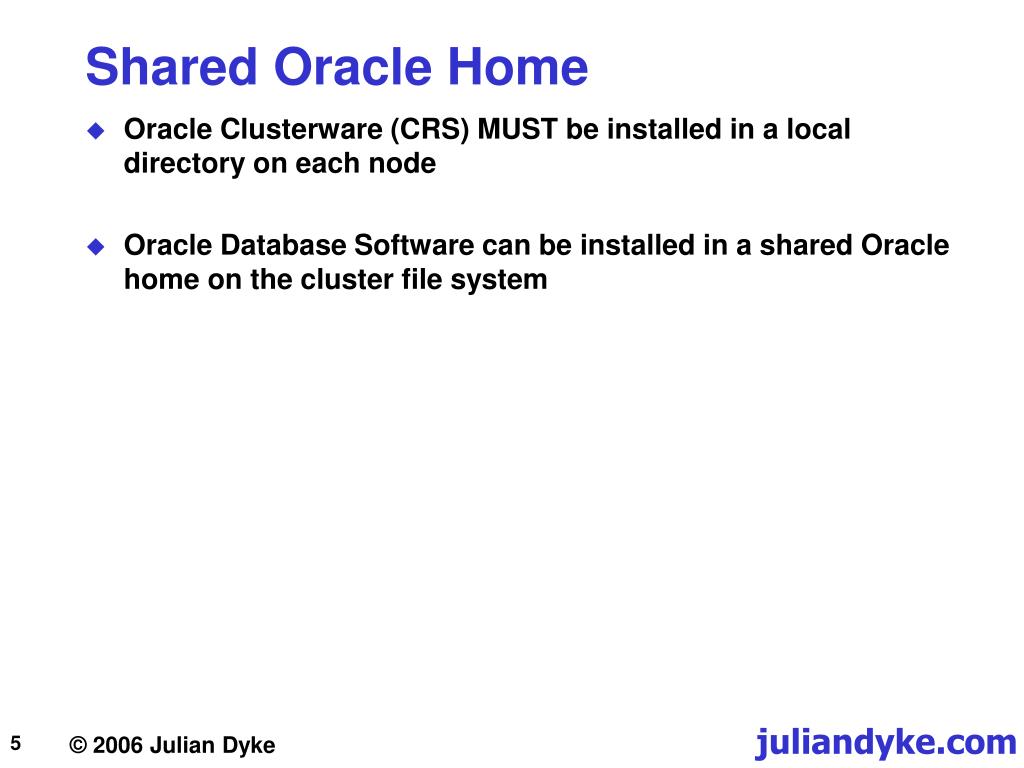 Shared Oracle Home

Oracle Clusterware (CRS) MUST be installed in a local directory on each node

Oracle Database Software can be installed in a shared Oracle home on the cluster file system

5

© 2006 Julian Dyke

juliandyke.com